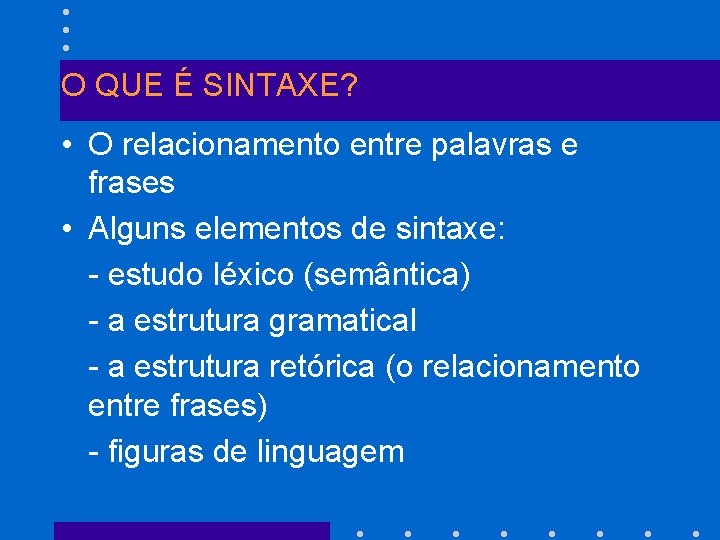 O QUE É SINTAXE?

• O relacionamento entre palavras e frases

• Alguns elementos de sintaxe:

- estudo léxico (semântica)

- a estrutura gramatical

- a estrutura retórica (o relacionamento entre frases)

- figuras de linguagem